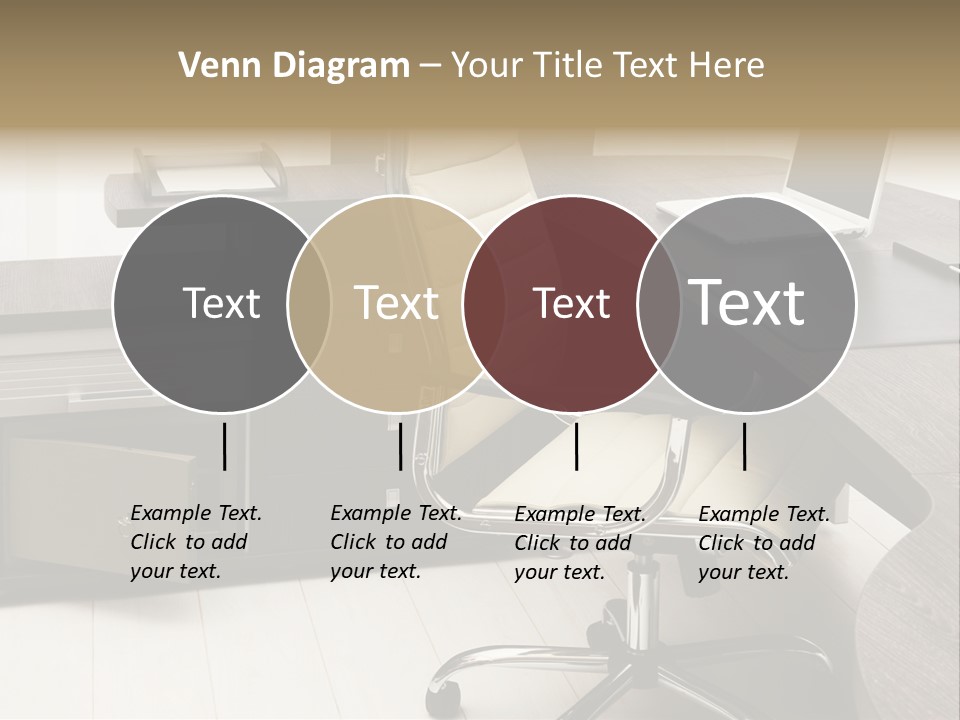 Venn Diagram – Your Title Text Here

Text

Text

Text

Text

Example Text. Click to add your text.

Example Text. Click to add your text.

Example Text. Click to add your text.

Example Text. Click to add your text.